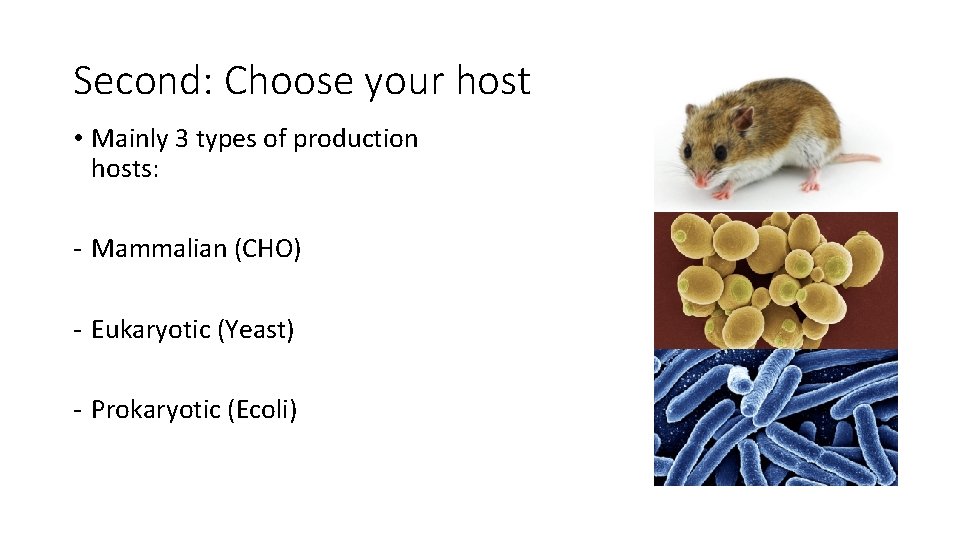 Second: Choose your host

• Mainly 3 types of production hosts:

- Mammalian (CHO)

- Eukaryotic (Yeast)

- Prokaryotic (Ecoli)